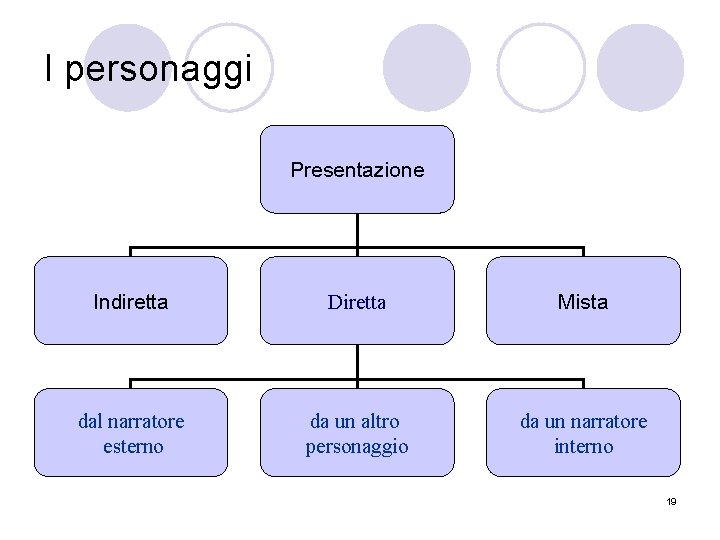 I personaggi

Presentazione

Indiretta

Diretta

Mista

dal narratore esterno

da un altro personaggio

da un narratore interno

19